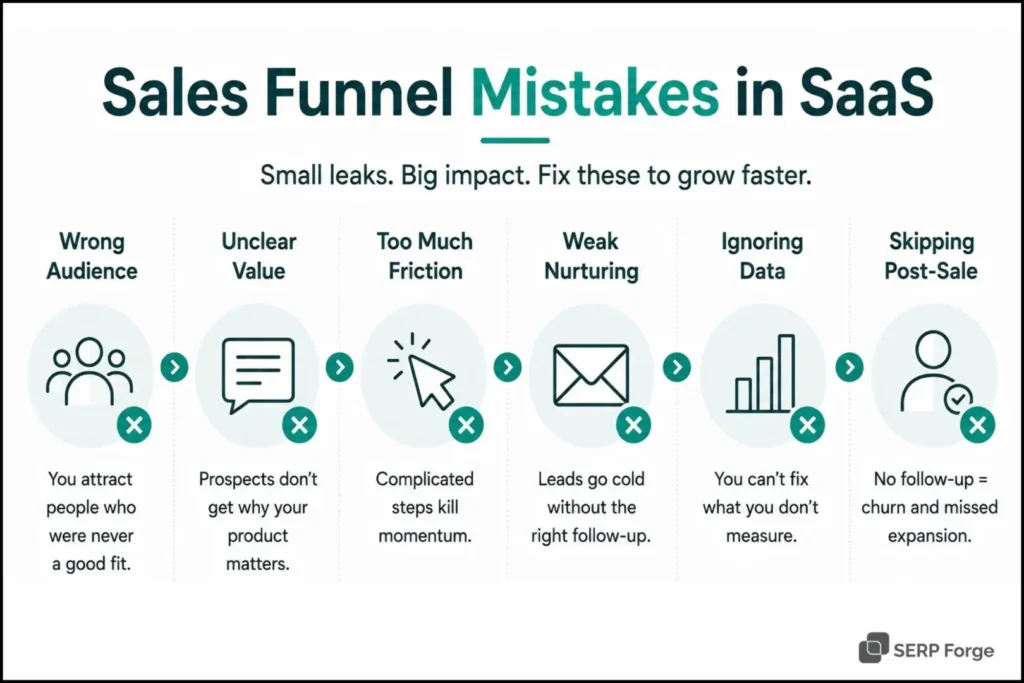 Sales Funnel Mistakes in SaaS

Small leaks. Big impact. Fix these to grow faster.

Wrong Audience

You attract people who were never a good fit.

Unclear Value

Prospects don't get why your product matters.

Too Much Friction

Complicated steps kill momentum.

Weak Nurturing

Leads go cold without the right follow-up.

Ignoring Data

You can't fix what you don't measure.

Skipping Post-Sale

No follow-up = churn and missed expansion.

SERP Forge